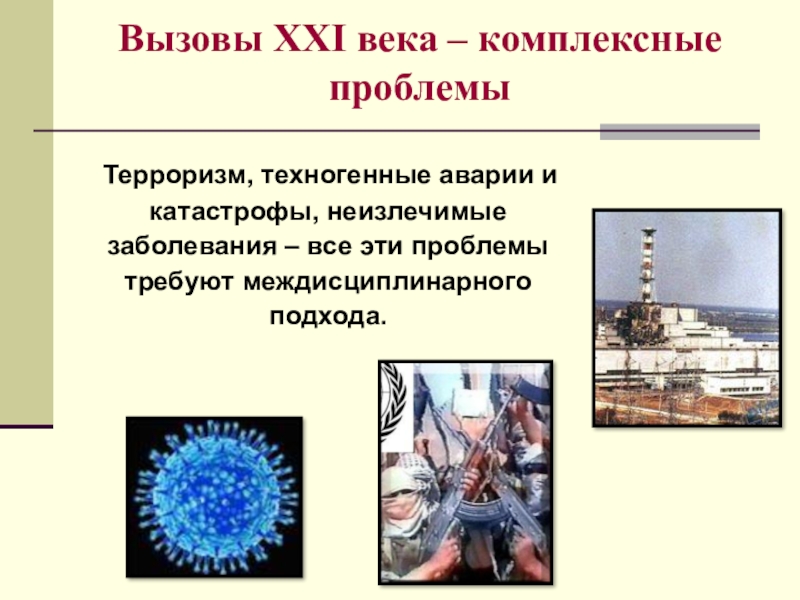 Вызовы XXI века – комплексные проблемы

Терроризм, техногенные аварии и катастрофы, неизлечимые заболевания – все эти проблемы требуют междисциплинарного подхода.